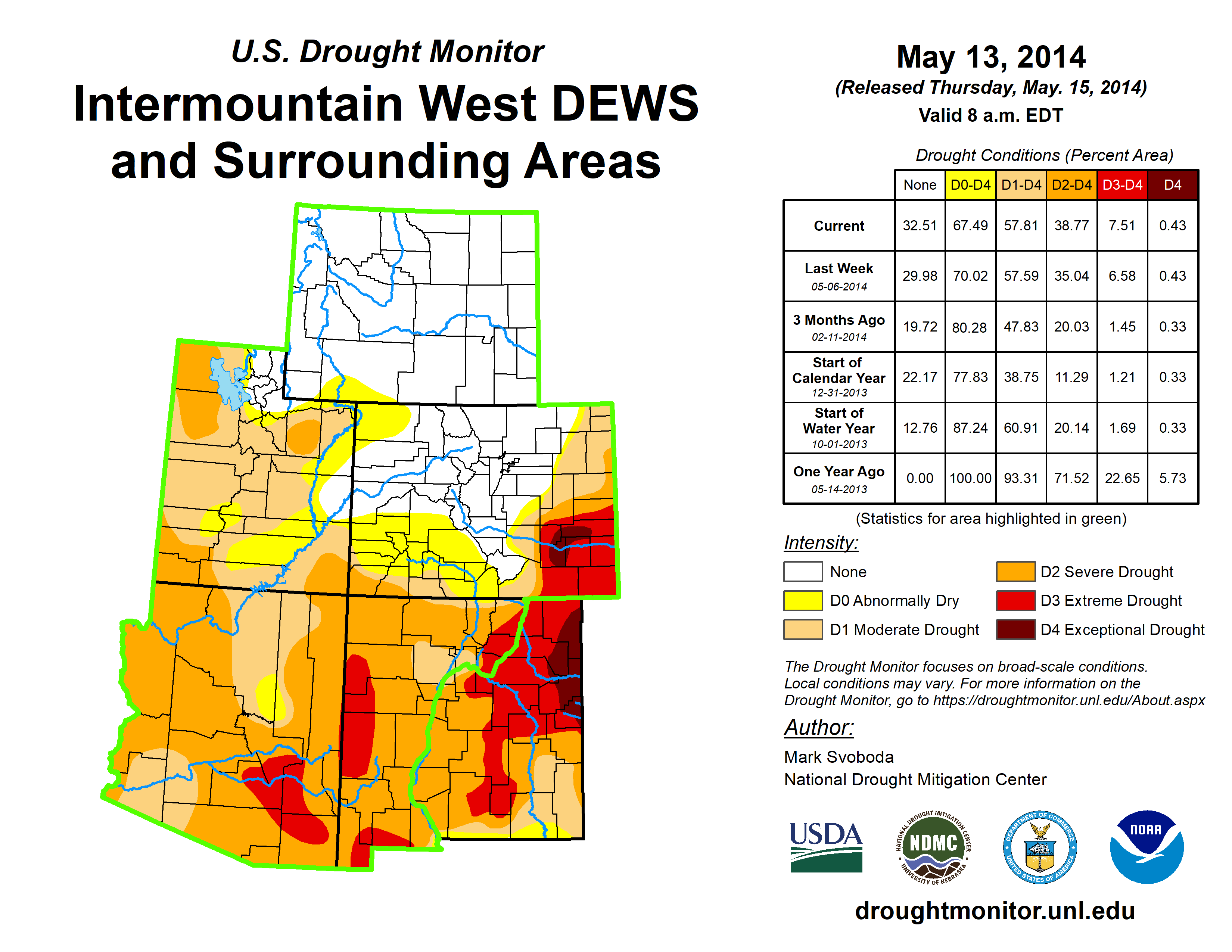 U.S. Drought Monitor
Intermountain West DEWS and Surrounding Areas

May 13, 2014
(Released Thursday, May. 15, 2014)
Valid 8 a.m. EDT

Drought Conditions (Percent Area)

| | None | D0-D4 | D1-D4 | D2-D4 | D3-D4 | D4 |
|---|---|---|---|---|---|---|
| Current | 32.51 | 67.49 | 57.81 | 38.77 | 7.51 | 0.43 |
| Last Week 05-06-2014 | 29.98 | 70.02 | 57.59 | 35.04 | 6.58 | 0.43 |
| 3 Months Ago 02-11-2014 | 19.72 | 80.28 | 47.83 | 20.03 | 1.45 | 0.33 |
| Start of Calendar Year 12-31-2013 | 22.17 | 77.83 | 38.75 | 11.29 | 1.21 | 0.33 |
| Start of Water Year 10-01-2013 | 12.76 | 87.24 | 60.91 | 20.14 | 1.69 | 0.33 |
| One Year Ago 05-14-2013 | 0.00 | 100.00 | 93.31 | 71.52 | 22.65 | 5.73 |

(Statistics for area highlighted in green)

Intensity:
None
D0 Abnormally Dry
D1 Moderate Drought
D2 Severe Drought
D3 Extreme Drought
D4 Exceptional Drought

The Drought Monitor focuses on broad-scale conditions. Local conditions may vary. For more information on the Drought Monitor, go to https://droughtmonitor.unl.edu/About.aspx

Author:
Mark Svoboda
National Drought Mitigation Center

USDA
NATIONAL DROUGHT MITIGATION CENTER NDMC UNIVERSITY OF NEBRASKA
DEPARTMENT OF COMMERCE UNITED STATES OF AMERICA
NOAA

droughtmonitor.unl.edu